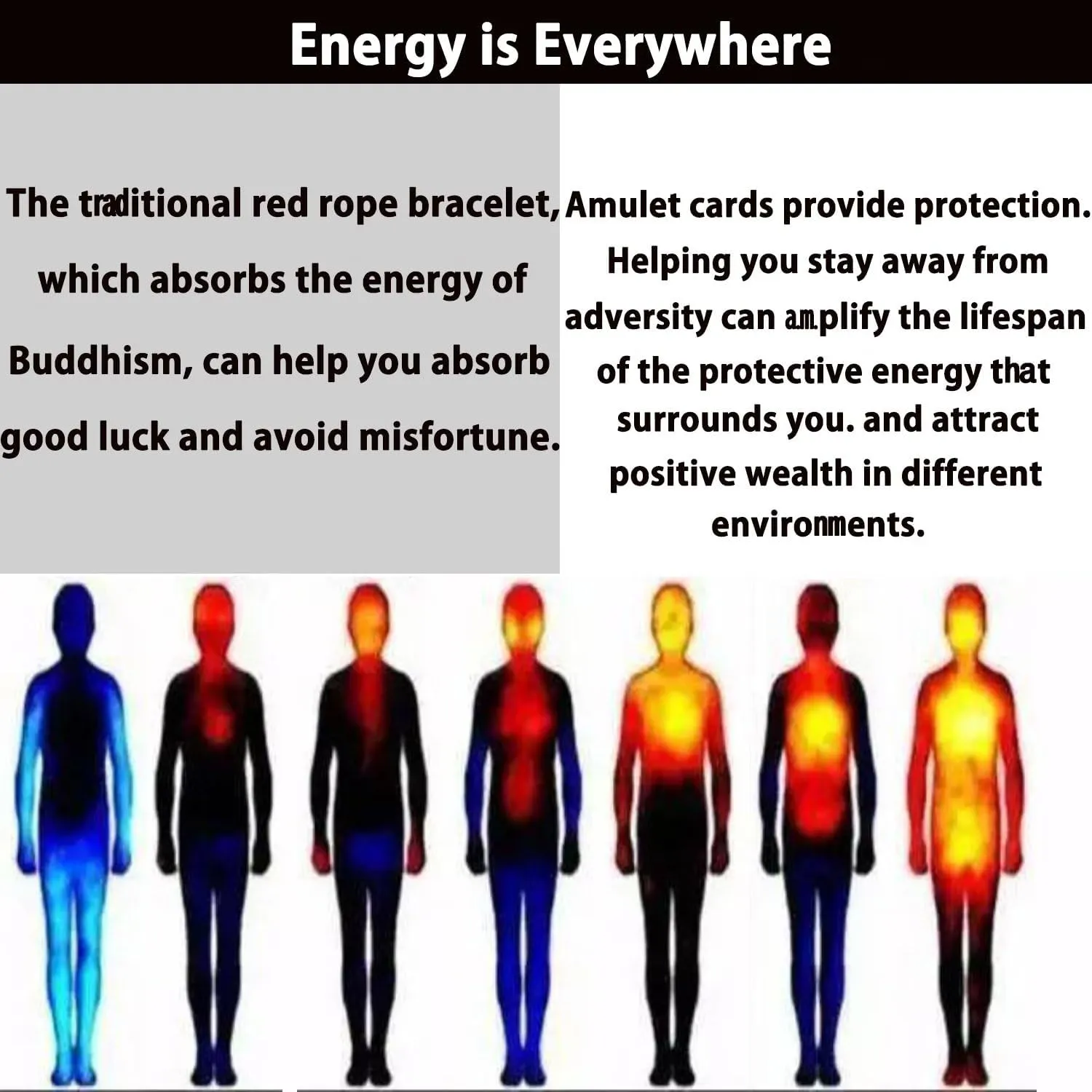 Energy is Everywhere

The traditional red rope bracelet, which absorbs the energy of Buddhism, can help you absorb good luck and avoid misfortune.

Amulet cards provide protection. Helping you stay away from adversity can amplify the lifespan of the protective energy that surrounds you. and attract positive wealth in different environments.